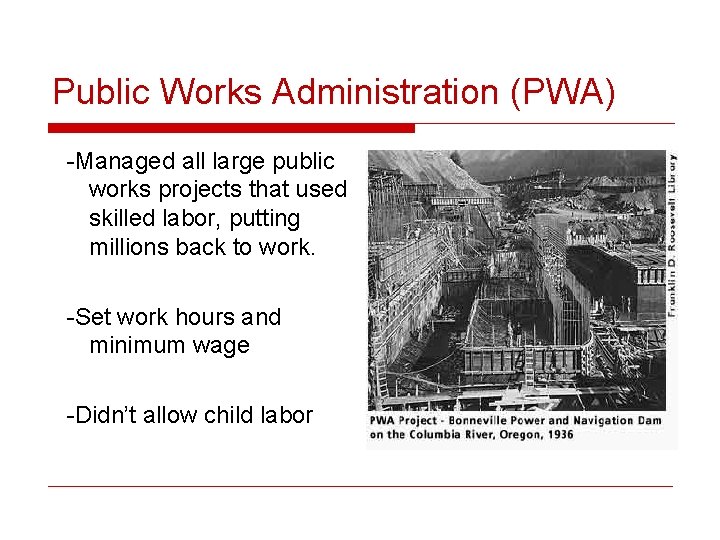 Public Works Administration (PWA)

-Managed all large public works projects that used skilled labor, putting millions back to work.

-Set work hours and minimum wage

-Didn't allow child labor

Franklin D. Roosevelt Library

PWA Project - Bonneville Power and Navigation Dam on the Columbia River, Oregon, 1936